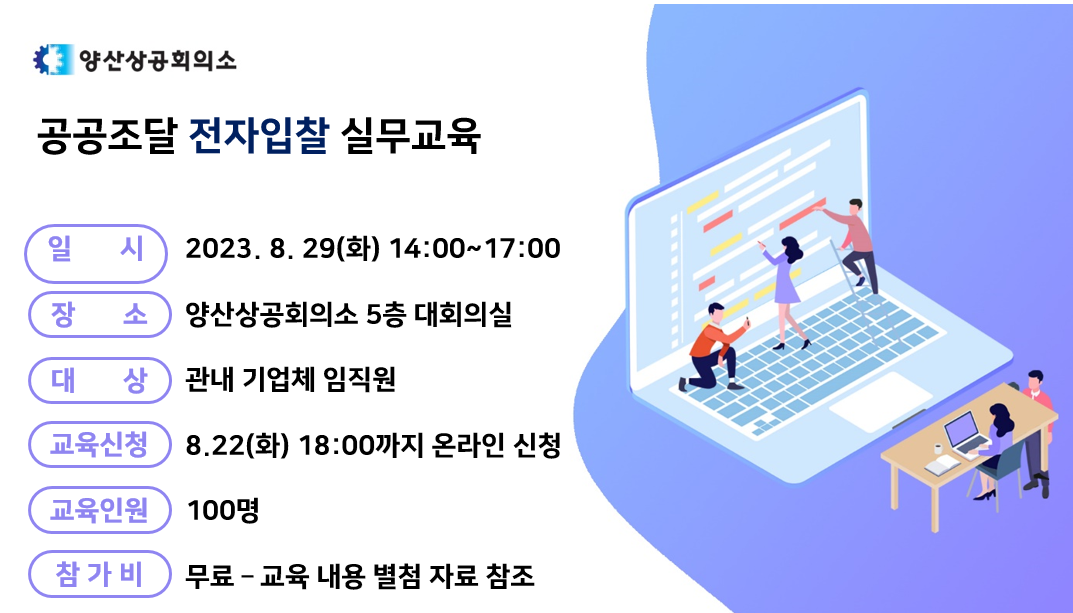 양산상공회의소

공공조달 전자입찰 실무교육

일 시 2023. 8. 29(화) 14:00~17:00

장 소 양산상공회의소 5층 대회의실

대 상 관내 기업체 임직원

교육신청 8.22(화) 18:00까지 온라인 신청

교육인원 100명

참 가 비 무료 – 교육 내용 별첨 자료 참조